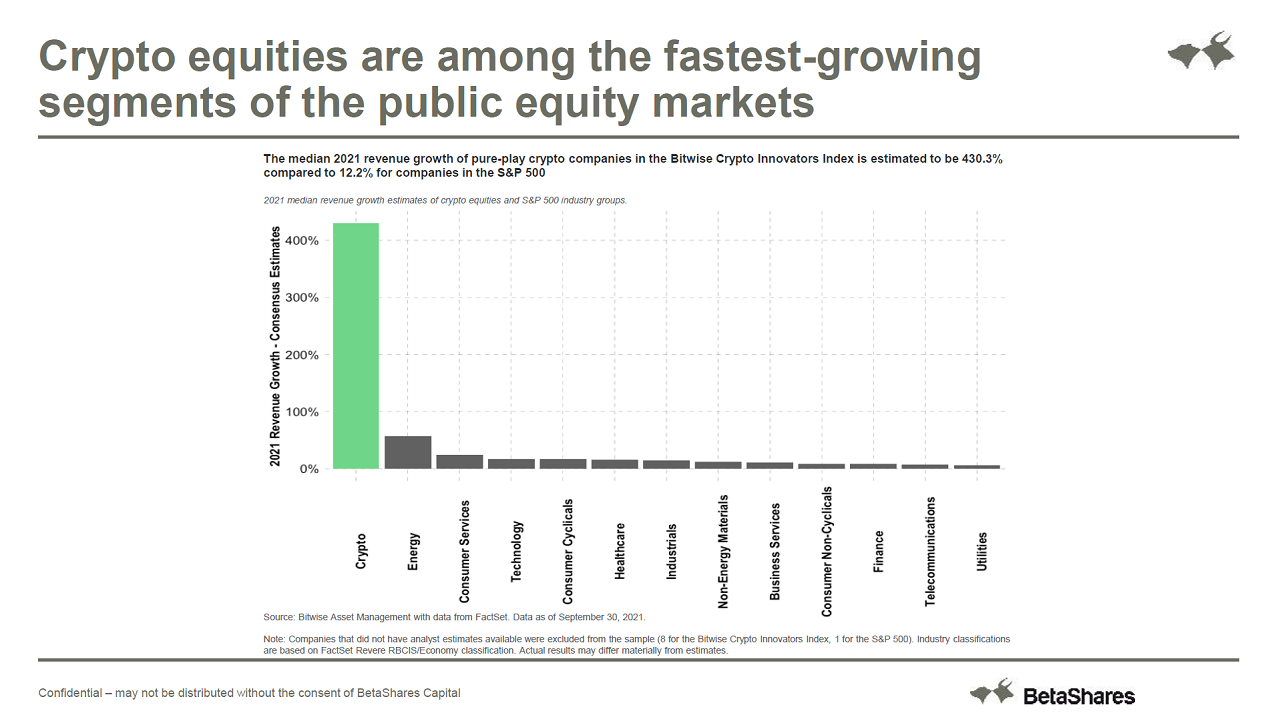 Crypto equities are among the fastest-growing segments of the public equity markets

The median 2021 revenue growth of pure-play crypto companies in the Bitwise Crypto Innovators Index is estimated to be 430.3% compared to 12.2% for companies in the S&P 500

2021 median revenue growth estimates of crypto equities and S&P 500 industry groups.

2021 Revenue Growth - Consensus Estimates

400%
300%
200%
100%
0%

Crypto
Energy
Consumer Services
Technology
Consumer Cyclicals
Healthcare
Industrials
Non-Energy Materials
Business Services
Consumer Non-Cyclicals
Finance
Telecommunications
Utilities

Source: Bitwise Asset Management with data from FactSet. Data as of September 30, 2021.

Note: Companies that did not have analyst estimates available were excluded from the sample (8 for the Bitwise Crypto Innovators Index, 1 for the S&P 500). Industry classifications are based on FactSet Revere RBCIS/Economy classification. Actual results may differ materially from estimates.

Confidential – may not be distributed without the consent of BetaShares Capital

BetaShares